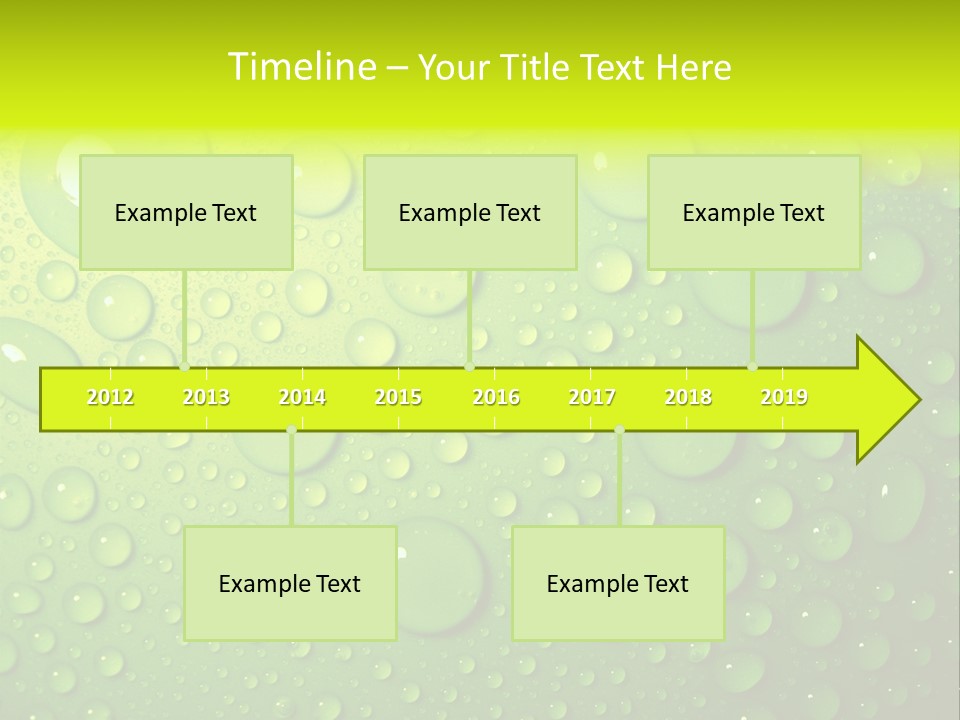 Timeline – Your Title Text Here

Example Text

Example Text

Example Text

2012 2013 2014 2015 2016 2017 2018 2019

Example Text

Example Text